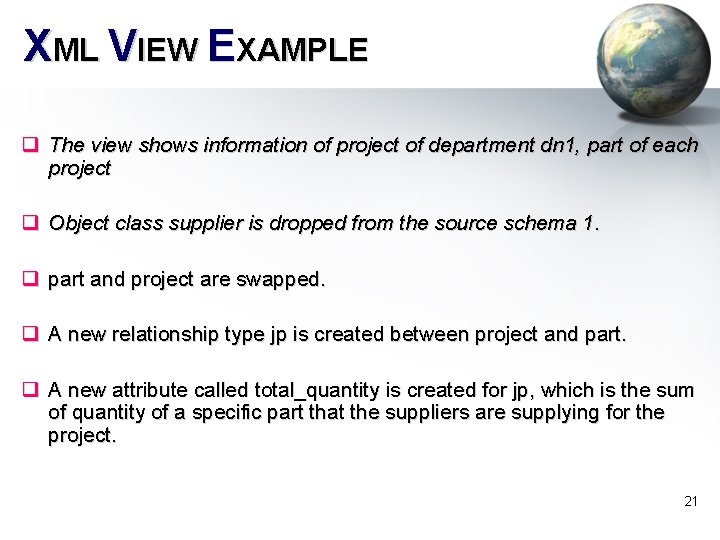 XML VIEW EXAMPLE

❑ The view shows information of project of department dn1, part of each project

❑ Object class supplier is dropped from the source schema 1.

❑ part and project are swapped.

❑ A new relationship type jp is created between project and part.

❑ A new attribute called total_quantity is created for jp, which is the sum of quantity of a specific part that the suppliers are supplying for the project.

21